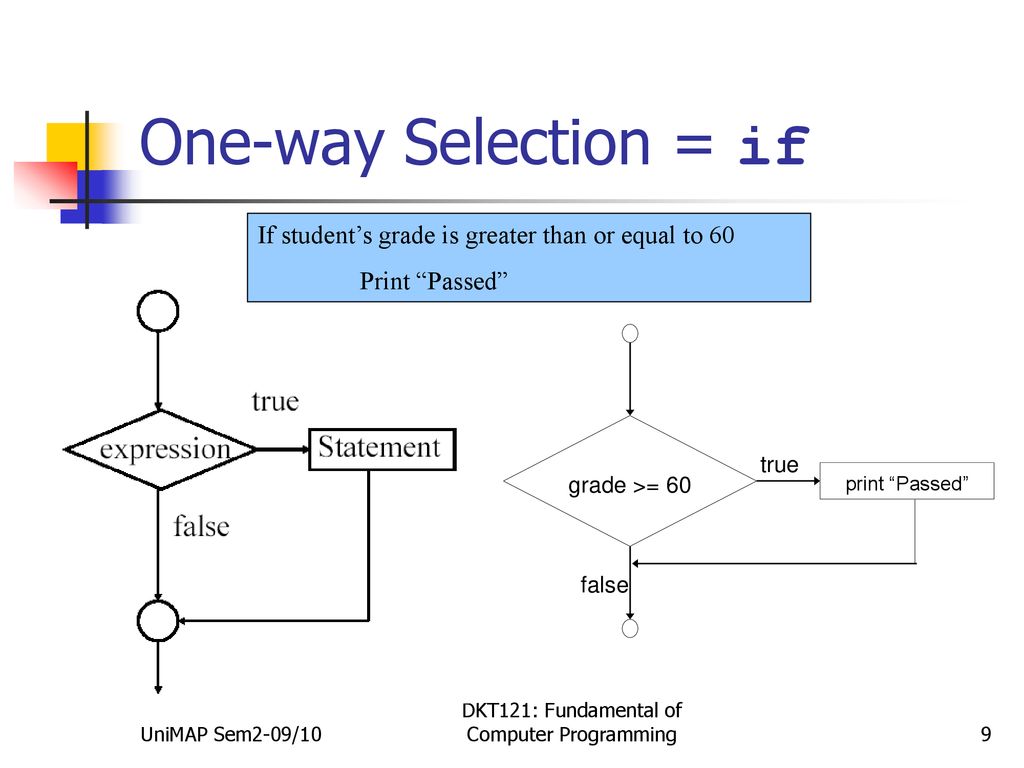 One-way Selection = if

If student's grade is greater than or equal to 60
Print "Passed"

true
expression
Statement
false

grade >= 60
true
print "Passed"
false

UniMAP Sem2-09/10

DKT121: Fundamental of Computer Programming

9